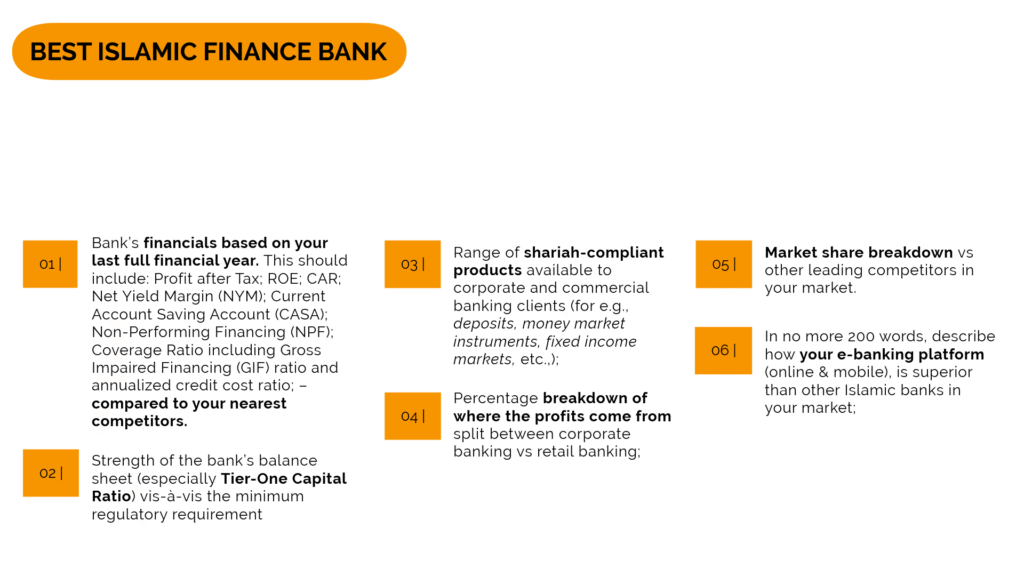 BEST ISLAMIC FINANCE BANK

01 |

Bank's financials based on your last full financial year. This should include: Profit after Tax; ROE; CAR; Net Yield Margin (NYM); Current Account Saving Account (CASA); Non-Performing Financing (NPF); Coverage Ratio including Gross Impaired Financing (GIF) ratio and annualized credit cost ratio; – compared to your nearest competitors.

02 |

Strength of the bank's balance sheet (especially Tier-One Capital Ratio) vis-à-vis the minimum regulatory requirement

03 |

Range of shariah-compliant products available to corporate and commercial banking clients (for e.g., deposits, money market instruments, fixed income markets, etc.,);

04 |

Percentage breakdown of where the profits come from split between corporate banking vs retail banking;

05 |

Market share breakdown vs other leading competitors in your market.

06 |

In no more 200 words, describe how your e-banking platform (online & mobile), is superior than other Islamic banks in your market;